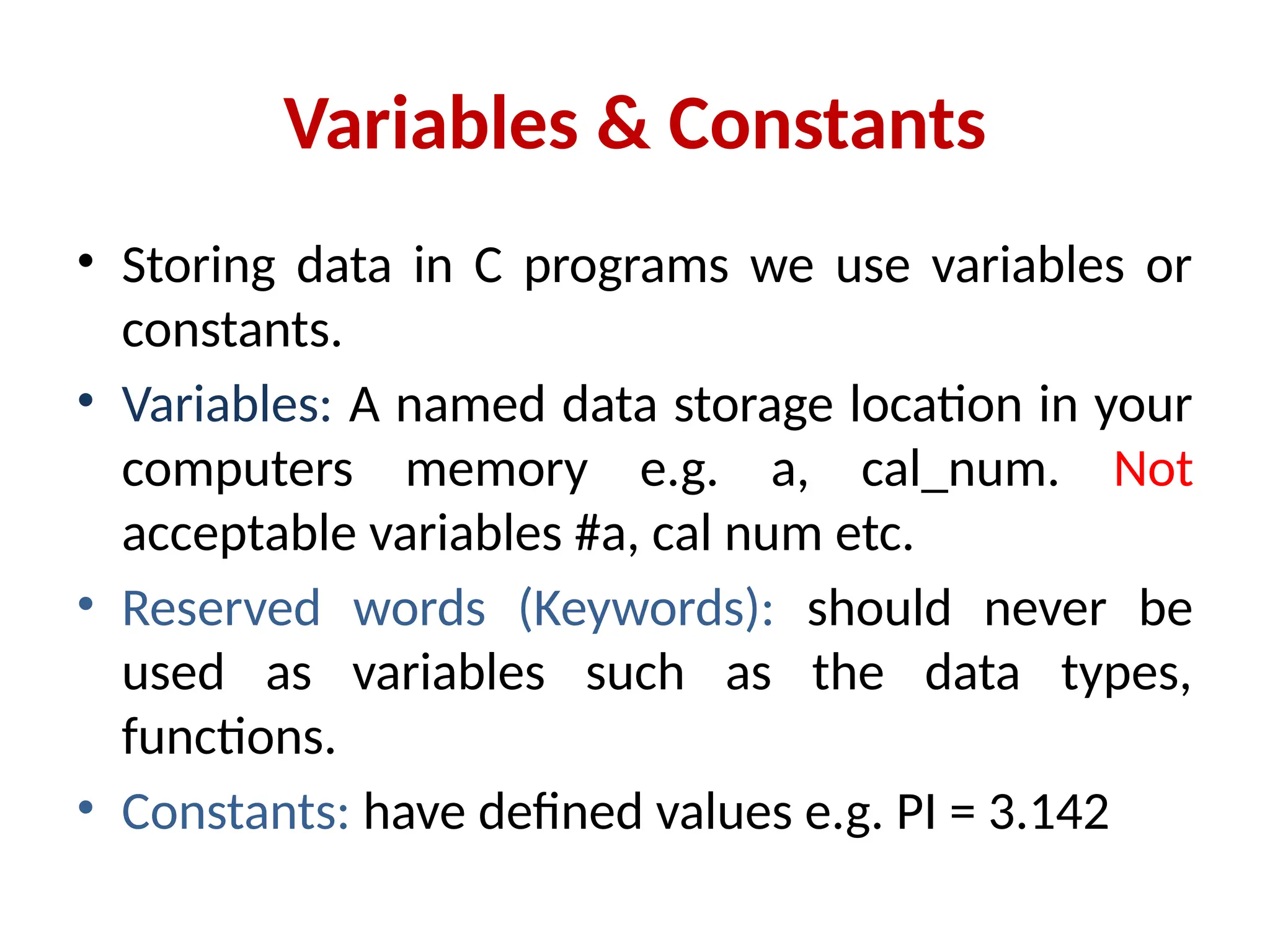 Variables & Constants

• Storing data in C programs we use variables or constants.

• Variables: A named data storage location in your computers memory e.g. a, cal_num. Not acceptable variables #a, cal num etc.

• Reserved words (Keywords): should never be used as variables such as the data types, functions.

• Constants: have defined values e.g. PI = 3.142